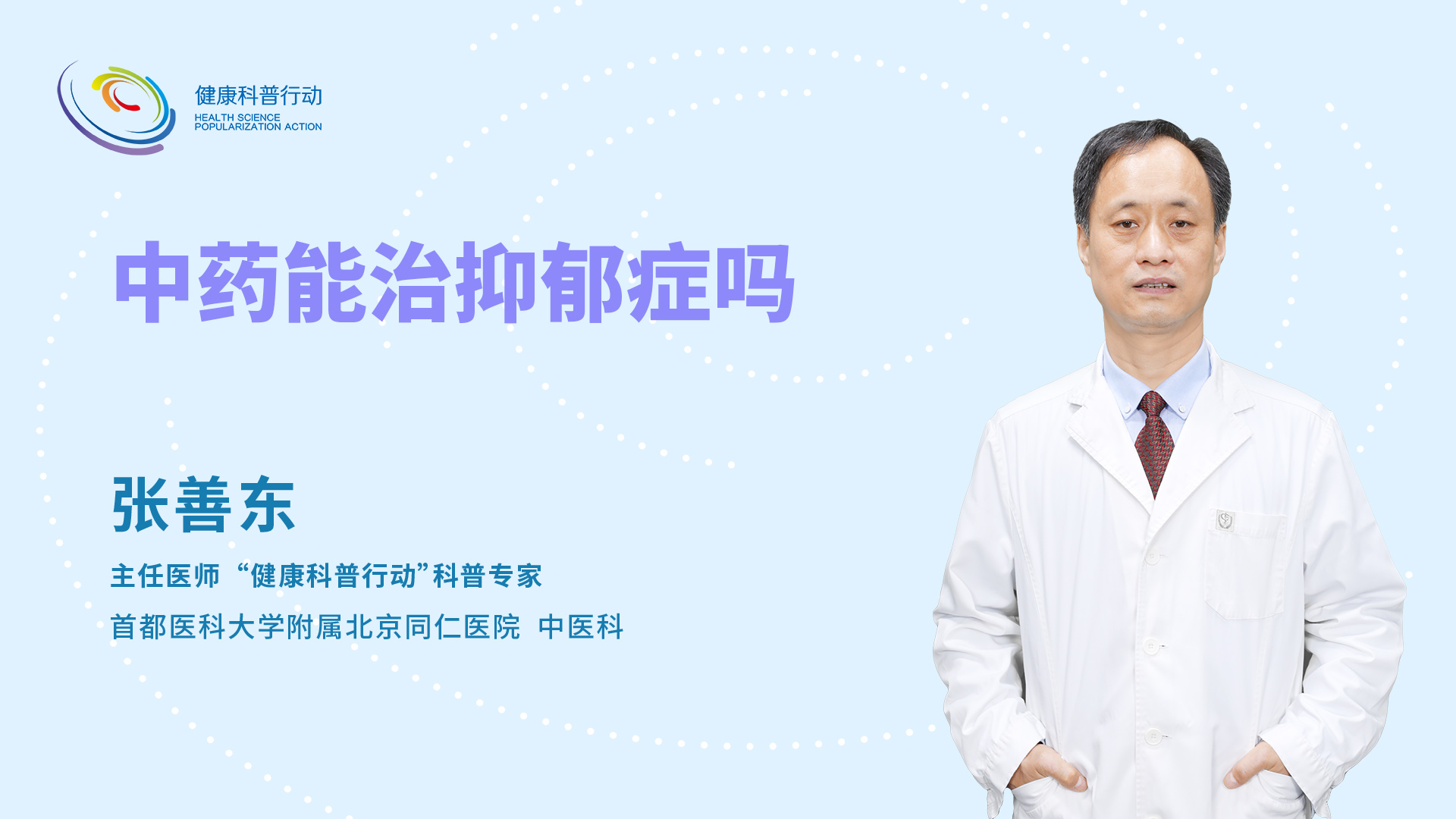 健康科普行动
HEALTH SCIENCE
POPULARIZATION ACTION

中药能治抑郁症吗

张善东

主任医师 “健康科普行动”科普专家

首都医科大学附属北京同仁医院 中医科